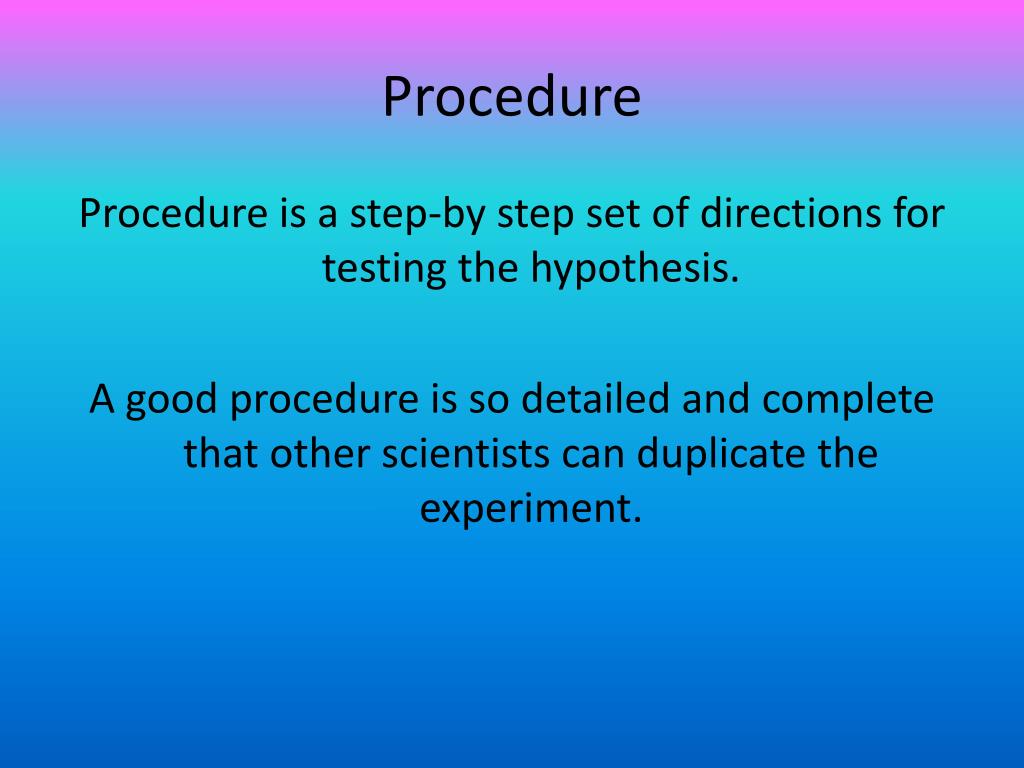 Procedure

Procedure is a step-by step set of directions for testing the hypothesis.

A good procedure is so detailed and complete that other scientists can duplicate the experiment.